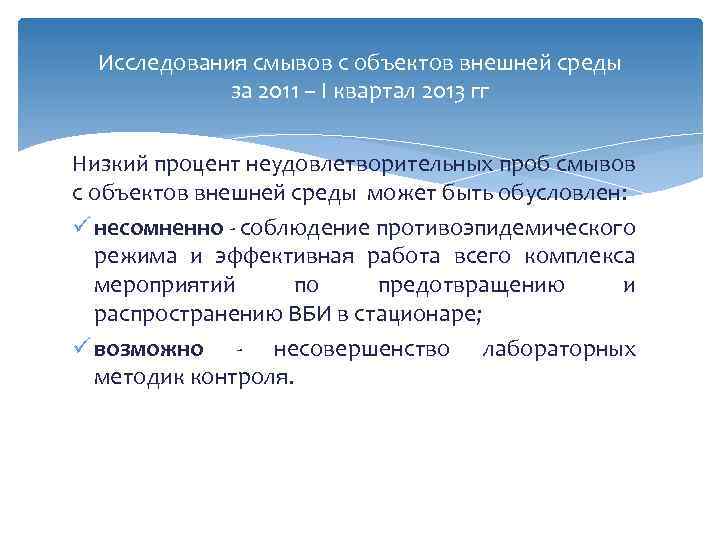 Исследования смывов с объектов внешней среды за 2011 – I квартал 2013 гг

Низкий процент неудовлетворительных проб смывов с объектов внешней среды может быть обусловлен:

✓ несомненно - соблюдение противоэпидемического режима и эффективная работа всего комплекса мероприятий по предотвращению и распространению ВБИ в стационаре;

✓ возможно - несовершенство лабораторных методик контроля.